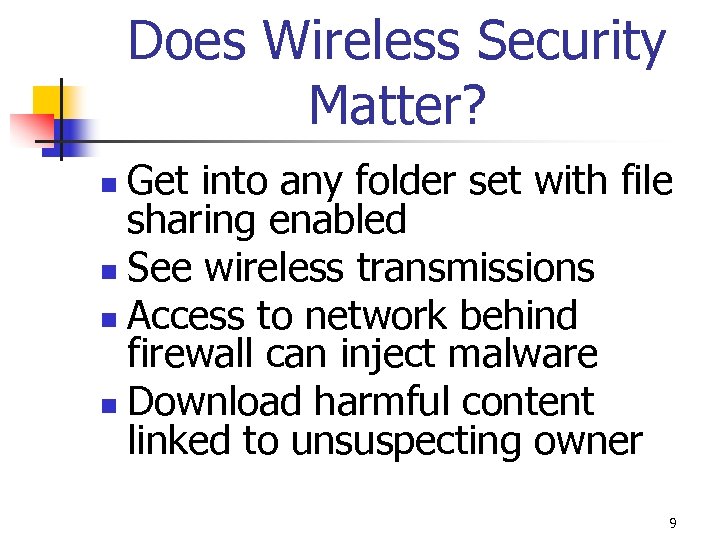 Does Wireless Security Matter?

- Get into any folder set with file sharing enabled
- See wireless transmissions
- Access to network behind firewall can inject malware
- Download harmful content linked to unsuspecting owner

9